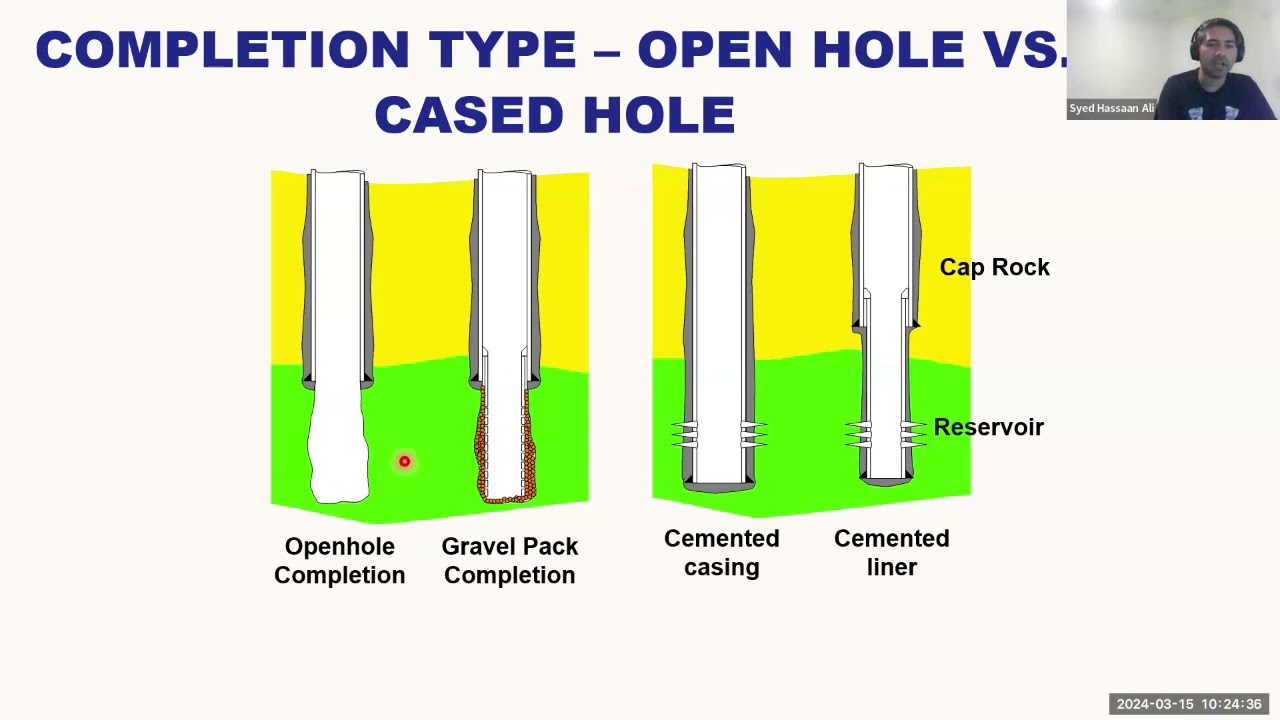 COMPLETION TYPE – OPEN HOLE VS. CASED HOLE

Syed Hassaan Ali

Cap Rock

Reservoir

Openhole Completion

Gravel Pack Completion

Cemented casing

Cemented liner

2024-03-15 10:24:36